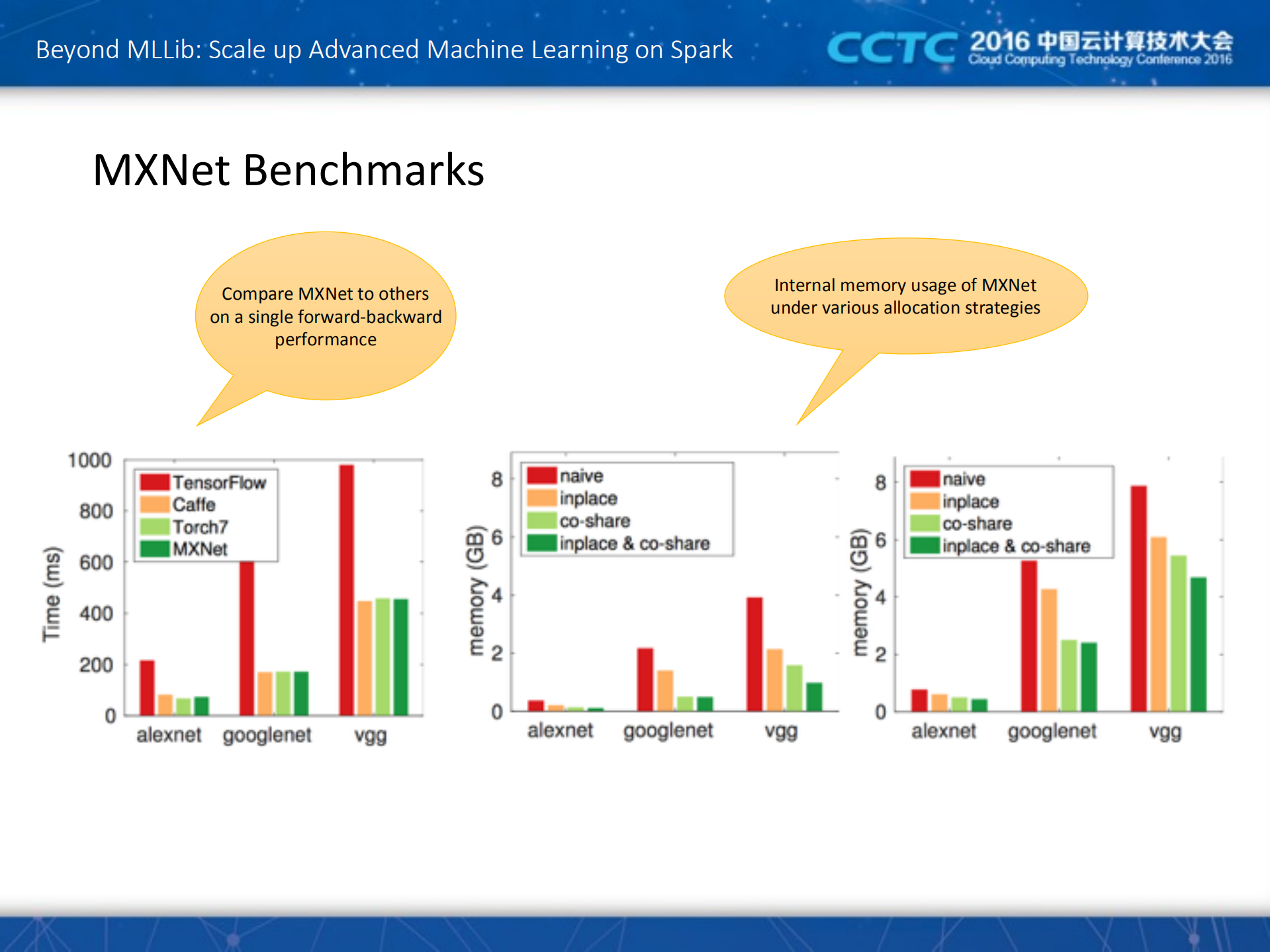 Beyond MLLib: Scale up Advanced Machine Learning on Spark

CCTC 2016 中国云计算技术大会 Cloud Computing Technology Conference 2016

MXNet Benchmarks

Compare MXNet to others on a single forward-backward performance

Internal memory usage of MXNet under various allocation strategies

Time (ms)
1000
800
600
400
200
0
TensorFlow
Caffe
Torch7
MXNet
alexnet googlenet vgg

memory (GB)
8
6
4
2
0
naive
inplace
co-share
inplace & co-share
alexnet googlenet vgg

memory (GB)
8
6
4
2
0
naive
inplace
co-share
inplace & co-share
alexnet googlenet vgg